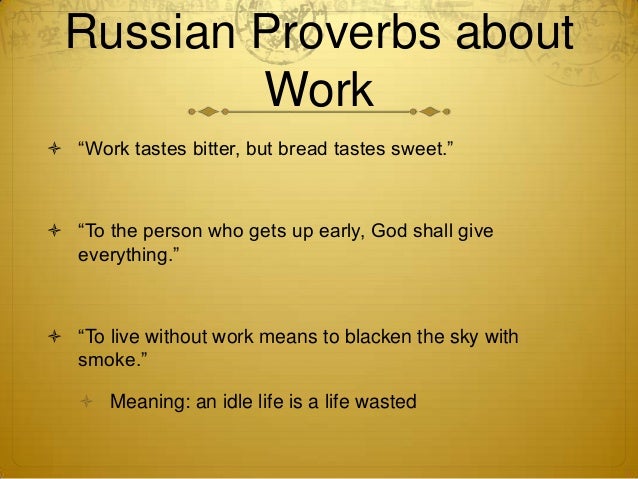 Russian Proverbs about Work

“Work tastes bitter, but bread tastes sweet.”

“To the person who gets up early, God shall give everything.”

“To live without work means to blacken the sky with smoke.”

Meaning: an idle life is a life wasted